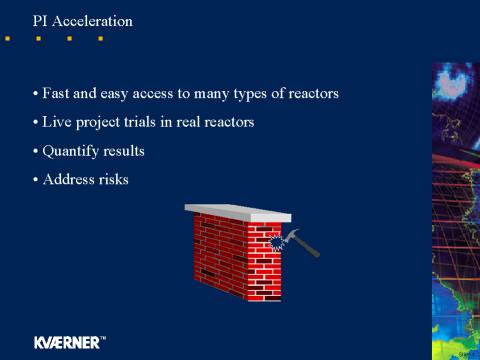 PI Acceleration

• Fast and easy access to many types of reactors

• Live project trials in real reactors

• Quantify results

• Address risks

KVÆRNER™